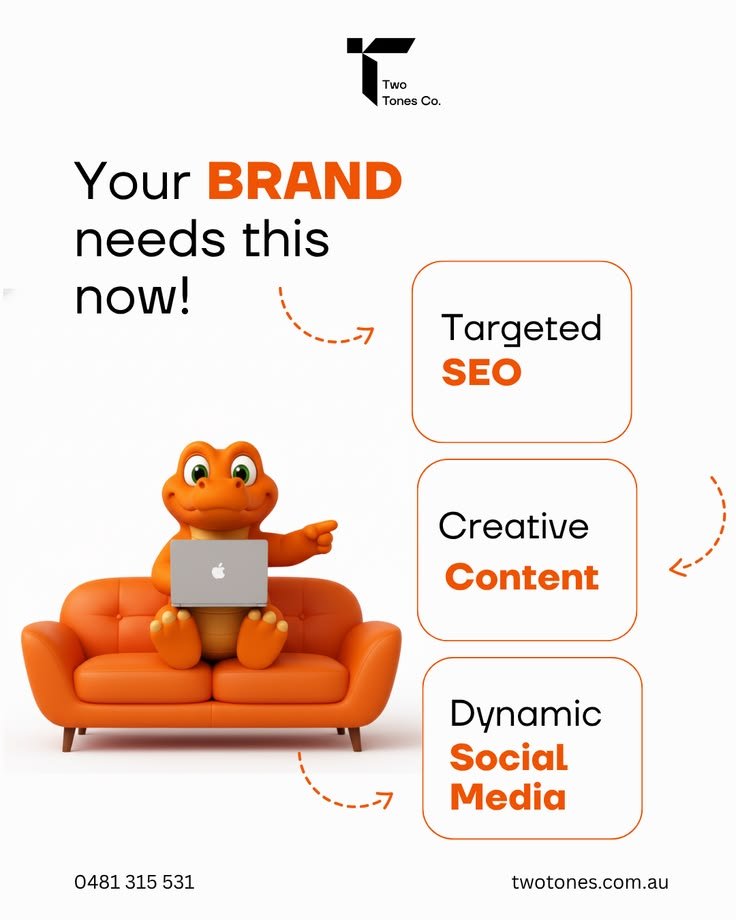 Two Tones Co.

Your BRAND needs this now!

Targeted SEO

Creative Content

Dynamic Social Media

0481 315 531

twotones.com.au